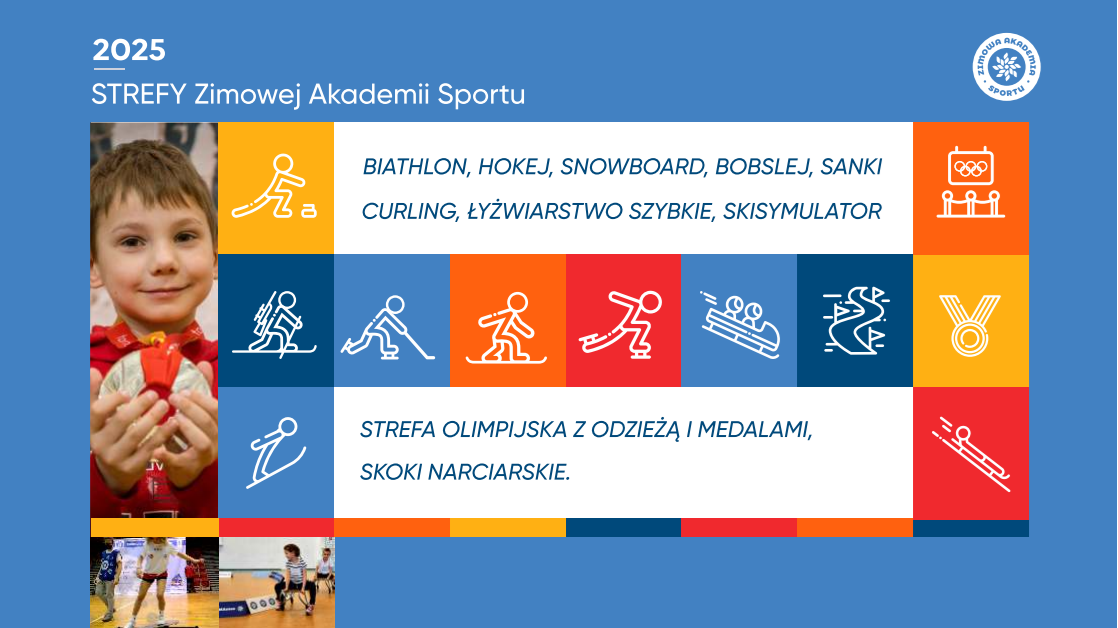 2025
STREFY Zimowej Akademii Sportu

ZIMOWA AKADEMIA SPORTU

BIATHLON, HOKEJ, SNOWBOARD, BOBSLEJ, SANKI
CURLING, ŁYŻWIARSTWO SZYBKIE, SKISYMULATOR

STREFA OLIMPIJSKA Z ODZIEŻĄ I MEDALAMI,
SKOKI NARCIARSKIE.